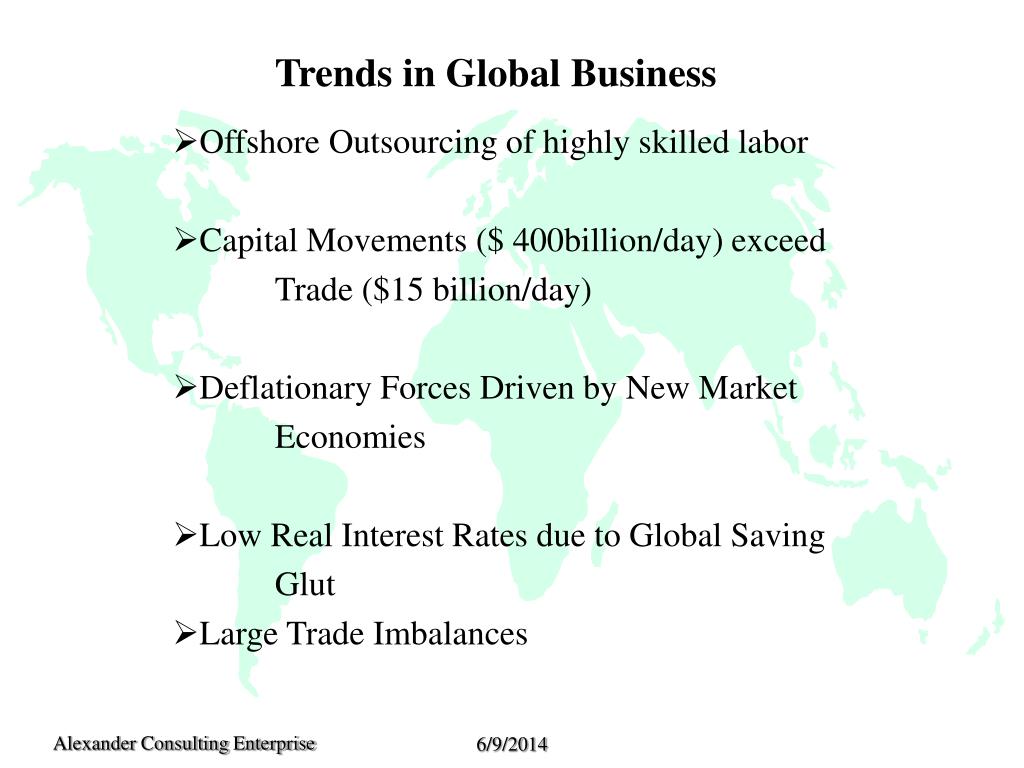 Trends in Global Business

➢Offshore Outsourcing of highly skilled labor

➢Capital Movements (\$ 400billion/day) exceed Trade (\$15 billion/day)

➢Deflationary Forces Driven by New Market Economies

➢Low Real Interest Rates due to Global Saving Glut

➢Large Trade Imbalances

Alexander Consulting Enterprise

6/9/2014